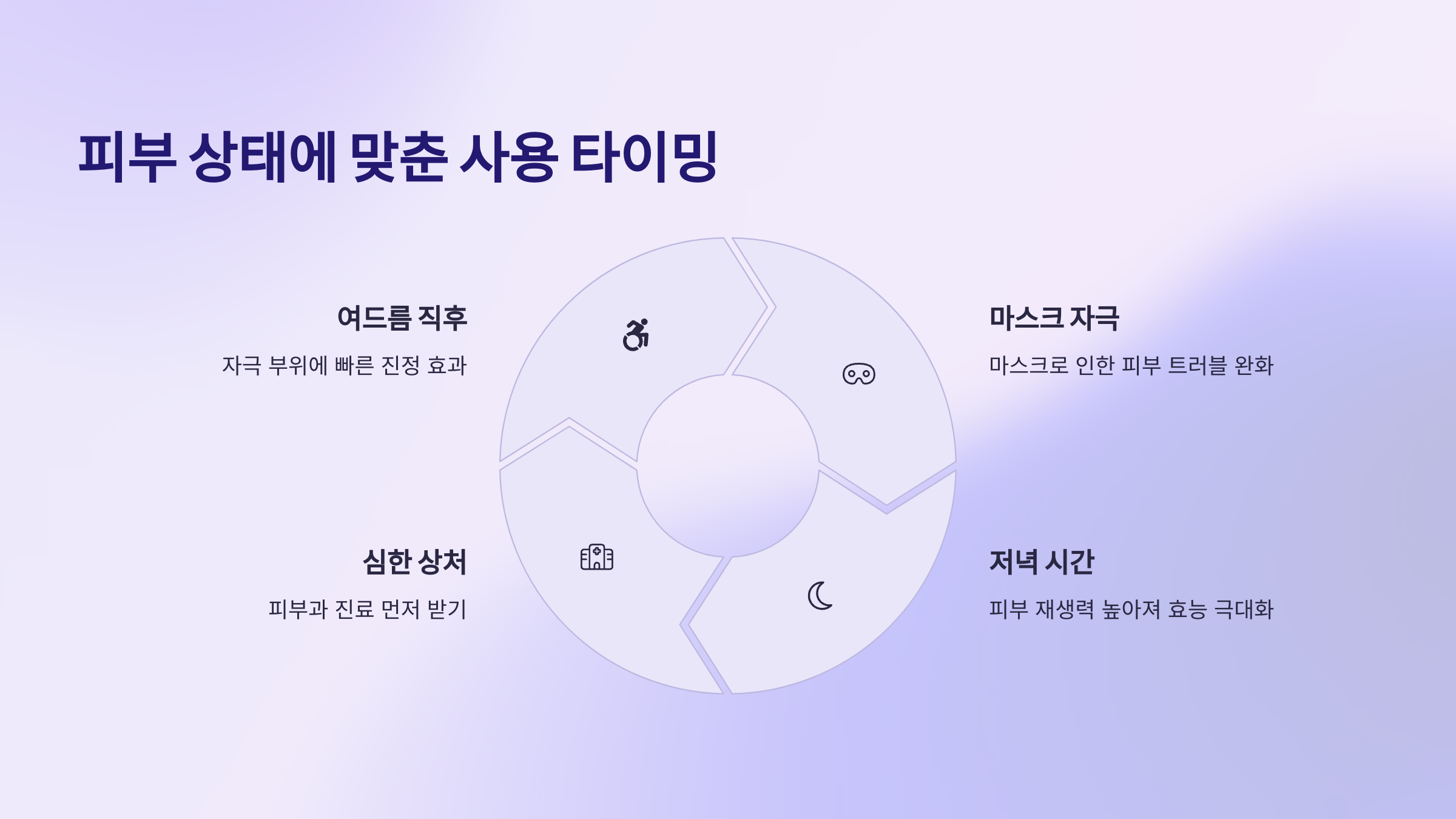 피부 상태에 맞춘 사용 타이밍

여드름 직후

자극 부위에 빠른 진정 효과

마스크 자극

마스크로 인한 피부 트러블 완화

심한 상처

피부과 진료 먼저 받기

저녁 시간

피부 재생력 높아져 효능 극대화